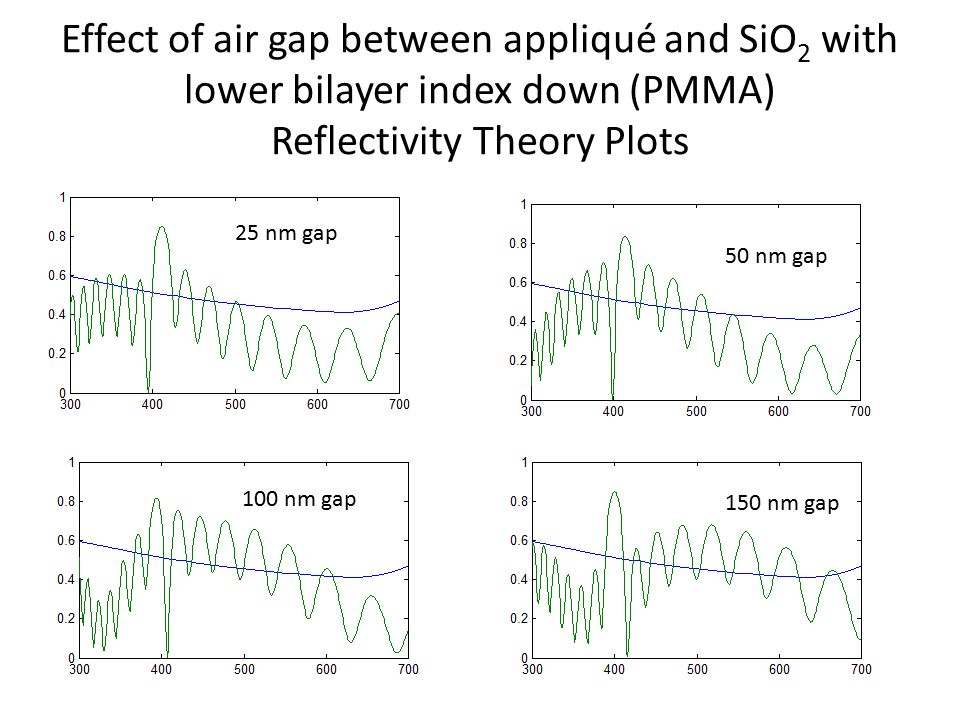 Effect of air gap between appliqué and $SiO_2$ with lower bilayer index down (PMMA)
Reflectivity Theory Plots

1
0.8
0.6
0.4
0.2
0
300 400 500 600 700
25 nm gap

1
0.8
0.6
0.4
0.2
0
300 400 500 600 700
50 nm gap

1
0.8
0.6
0.4
0.2
0
300 400 500 600 700
100 nm gap

1
0.8
0.6
0.4
0.2
0
300 400 500 600 700
150 nm gap